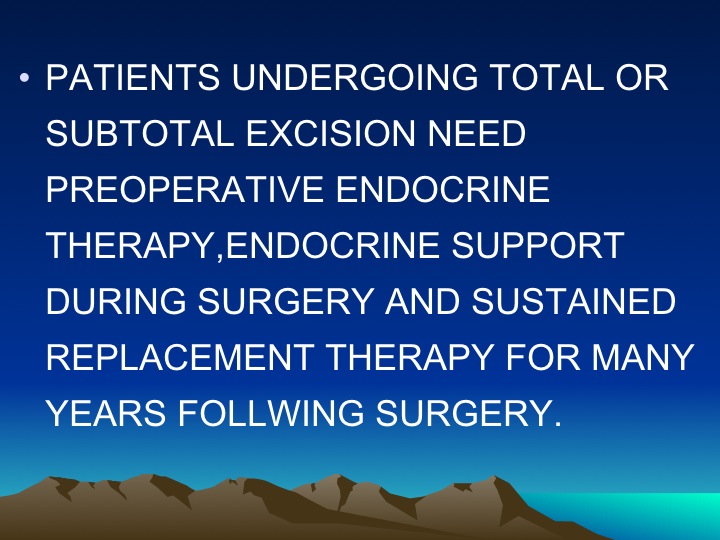 • PATIENTS UNDERGOING TOTAL OR SUBTOTAL EXCISION NEED PREOPERATIVE ENDOCRINE THERAPY,ENDOCRINE SUPPORT DURING SURGERY AND SUSTAINED REPLACEMENT THERAPY FOR MANY YEARS FOLLWING SURGERY.